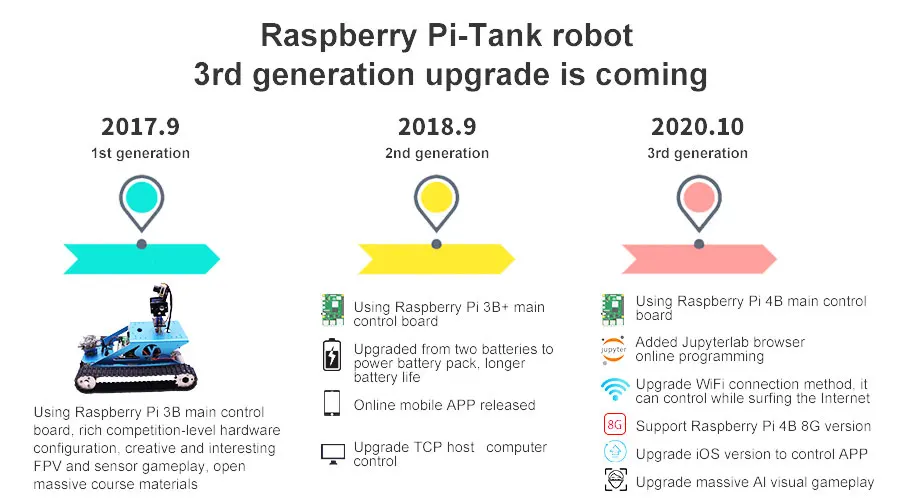 Raspberry Pi-Tank robot
3rd generation upgrade is coming

2017.9
1st generation

Using Raspberry Pi 3B main control board, rich competition-level hardware configuration, creative and interesting FPV and sensor gameplay, open massive course materials

2018.9
2nd generation

Using Raspberry Pi 3B+ main control board

Upgraded from two batteries to power battery pack, longer battery life

Online mobile APP released

Upgrade TCP host computer control

2020.10
3rd generation

Using Raspberry Pi 4B main control board

jupyter
Added Jupyterlab browser online programming

Upgrade WiFi connection method, it can control while surfing the Internet

8G
Support Raspberry Pi 4B 8G version

Upgrade iOS version to control APP

Upgrade massive AI visual gameplay